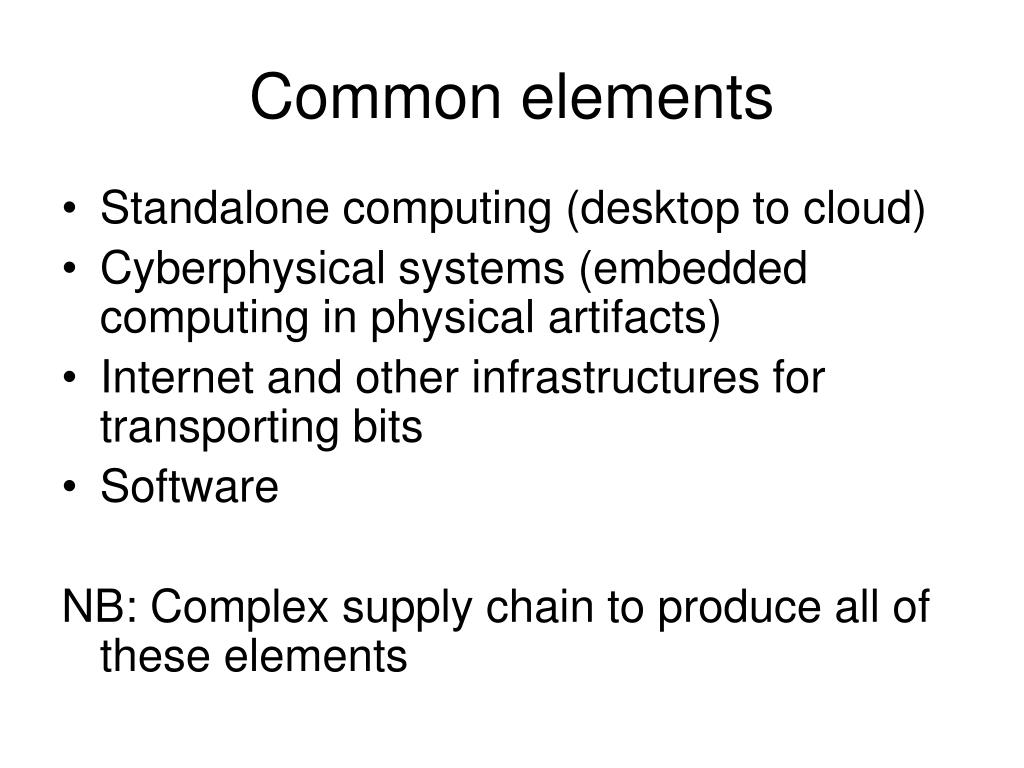 Common elements

• Standalone computing (desktop to cloud)
• Cyberphysical systems (embedded computing in physical artifacts)
• Internet and other infrastructures for transporting bits
• Software

NB: Complex supply chain to produce all of these elements